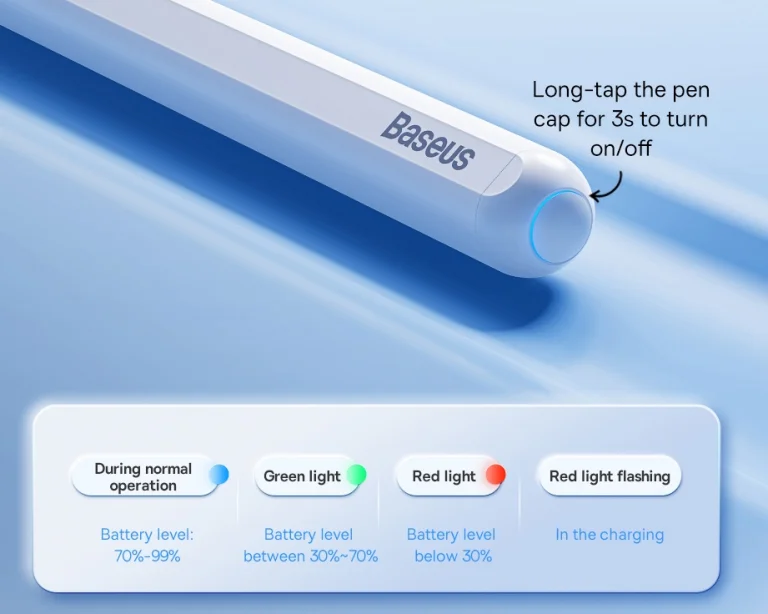 Baseus

Long-tap the pen cap for 3s to turn on/off

During normal operation

Battery level: 70%-99%

Green light

Battery level between 30%~70%

Red light

Battery level below 30%

Red light flashing

In the charging